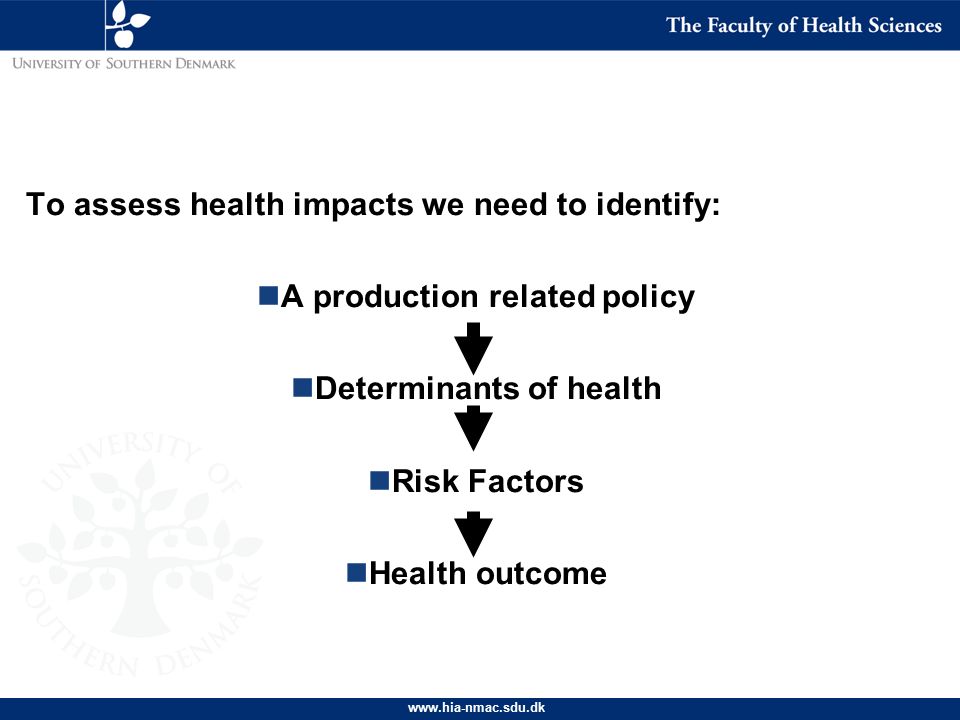 The Faculty of Health Sciences

UNIVERSITY OF SOUTHERN DENMARK

To assess health impacts we need to identify:

A production related policy

Determinants of health

Risk Factors

Health outcome

UNIVERSITY OF SOUTHERN DENMARK

www.hia-nmac.sdu.dk